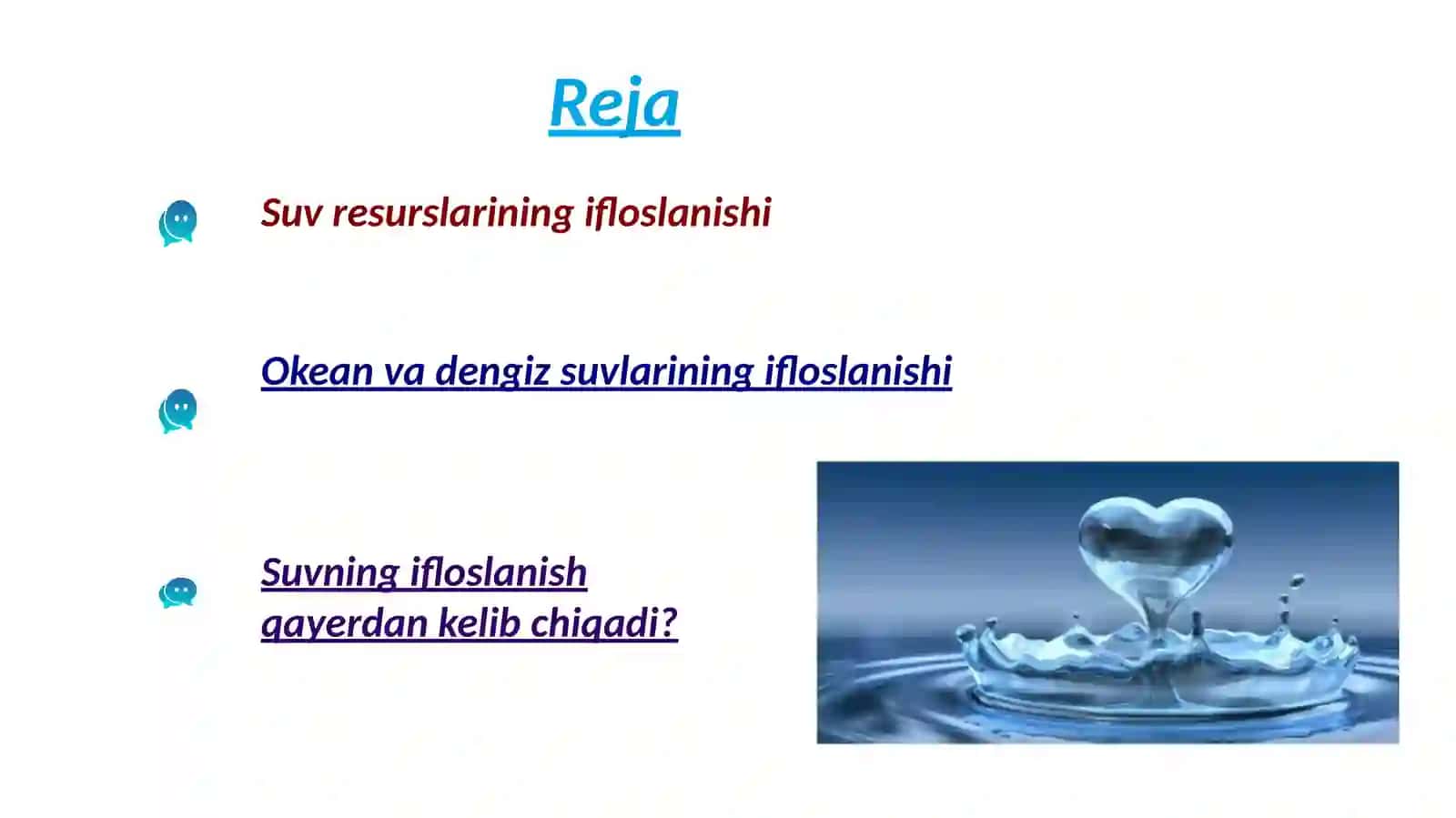 Reja

Suv resurslarining ifloslanishi

Okean va dengiz suvlarining ifloslanishi

Suvning ifloslanish qayerdan kelib chiqadi?